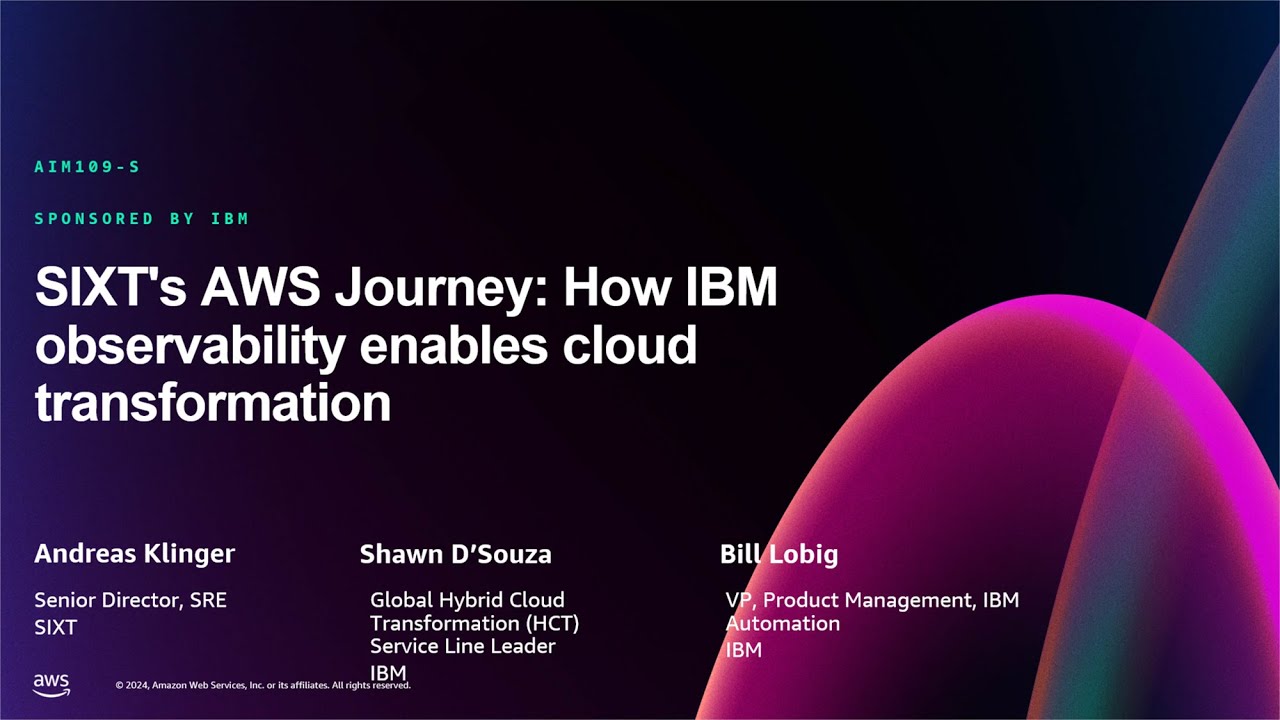 AIM109-S

SPONSORED BY IBM

SIXT's AWS Journey: How IBM observability enables cloud transformation

Andreas Klinger

Senior Director, SRE
SIXT

Shawn D'Souza

Global Hybrid Cloud Transformation (HCT) Service Line Leader
IBM

Bill Lobig

VP, Product Management, IBM Automation
IBM

aws

© 2024, Amazon Web Services, Inc. or its affiliates. All rights reserved.